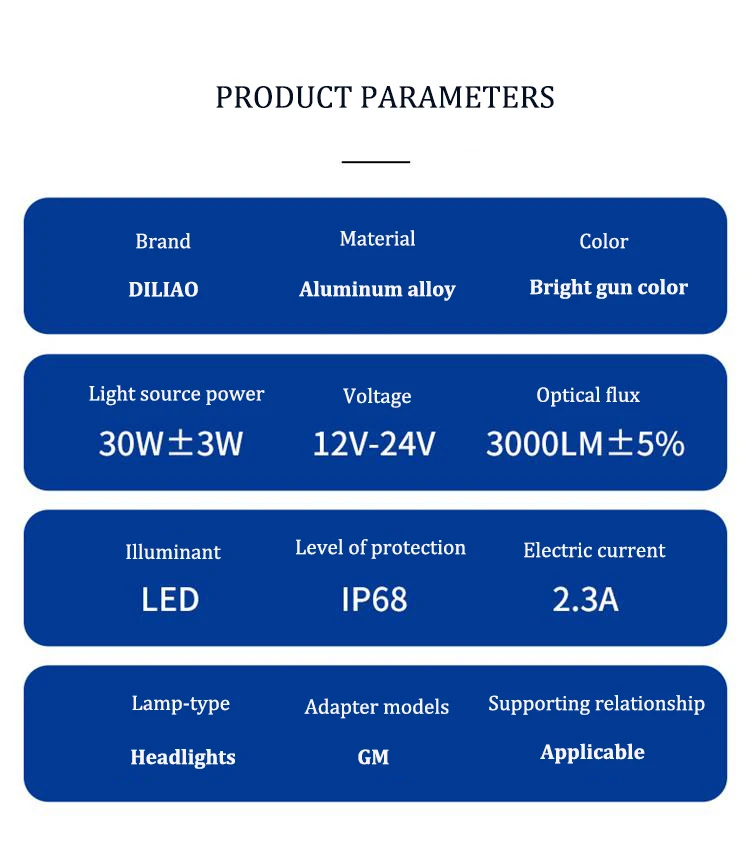 PRODUCT PARAMETERS

| Brand | Material | Color |
|---|---|---|
| DILIAO | Aluminum alloy | Bright gun color |

| Light source power | Voltage | Optical flux |
|---|---|---|
| 30W±3W | 12V-24V | 3000LM±5% |

| Illuminant | Level of protection | Electric current |
|---|---|---|
| LED | IP68 | 2.3A |

| Lamp-type | Adapter models | Supporting relationship |
|---|---|---|
| Headlights | GM | Applicable |